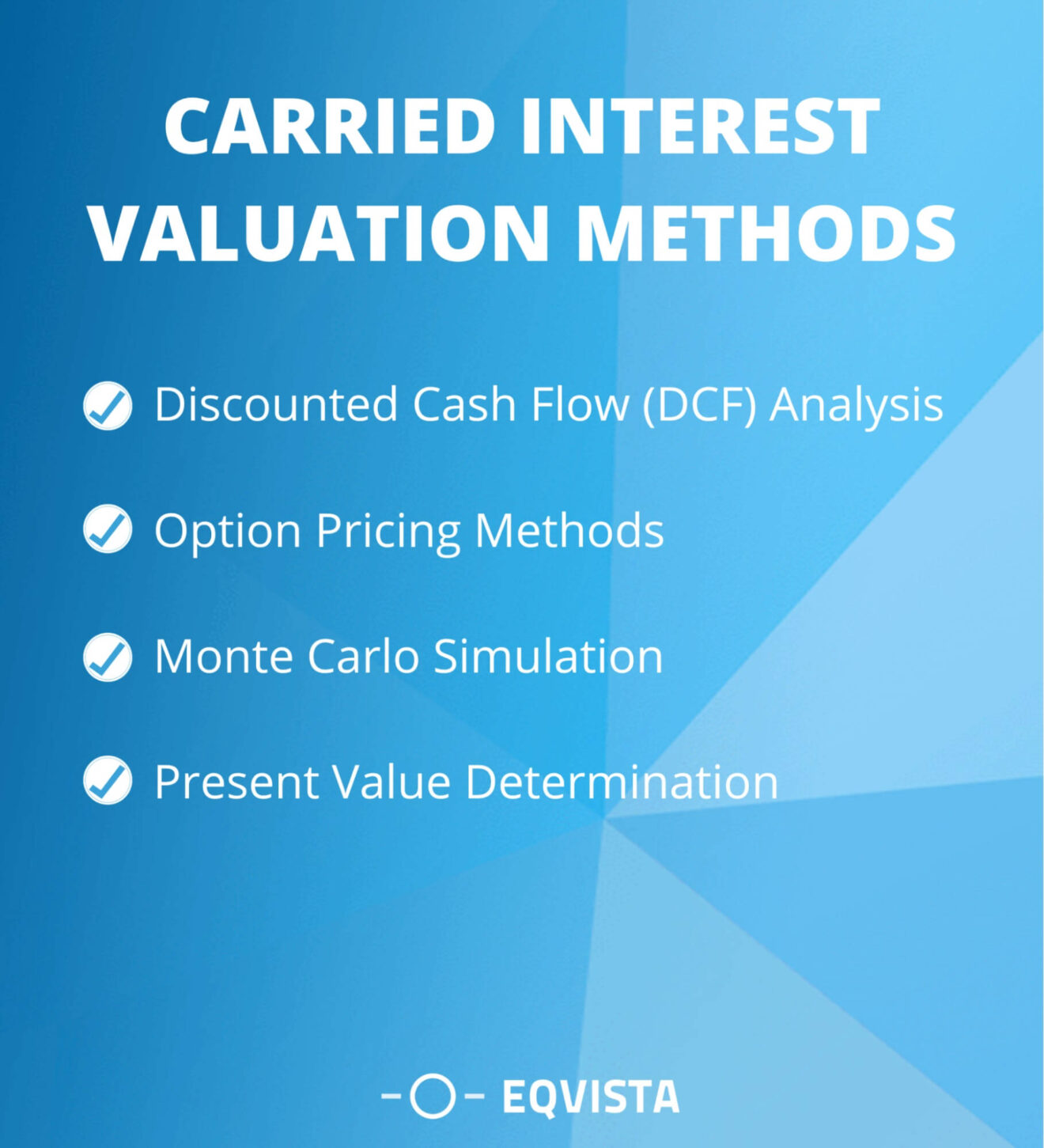 CARRIED INTEREST VALUATION METHODS

Discounted Cash Flow (DCF) Analysis

Option Pricing Methods

Monte Carlo Simulation

Present Value Determination

EQVISTA